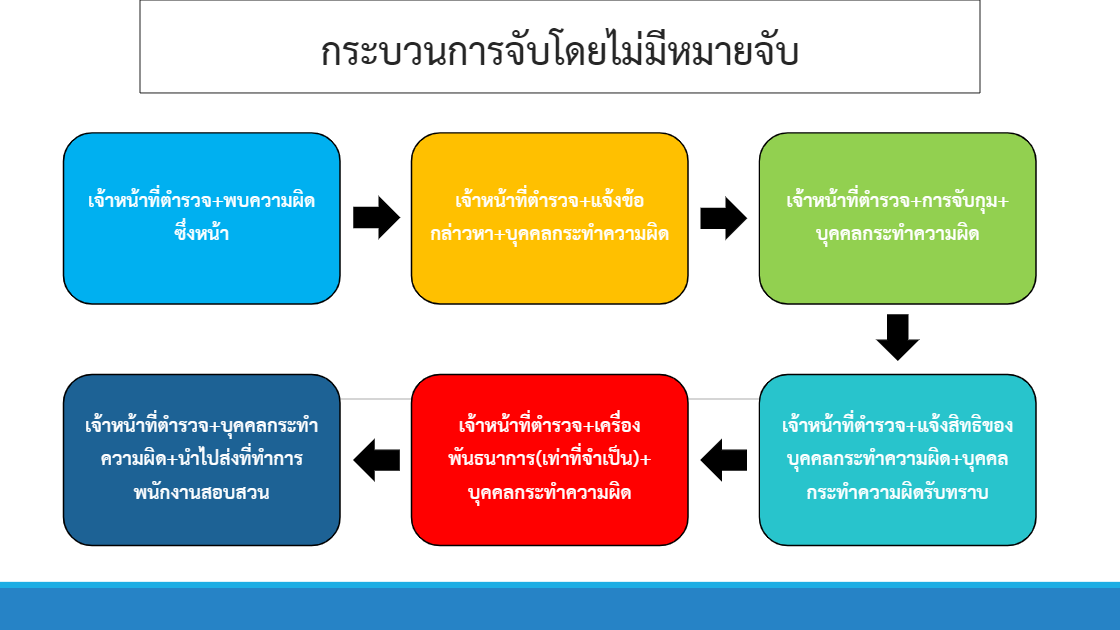 กระบวนการจับโดยไม่มีหมายจับ

เจ้าหน้าที่ตำรวจ+พบความผิดซึ่งหน้า

เจ้าหน้าที่ตำรวจ+แจ้งข้อกล่าวหา+บุคคลกระทำความผิด

เจ้าหน้าที่ตำรวจ+การจับกุม+บุคคลกระทำความผิด

เจ้าหน้าที่ตำรวจ+แจ้งสิทธิของบุคคลกระทำความผิด+บุคคลกระทำความผิดรับทราบ

เจ้าหน้าที่ตำรวจ+เครื่องพันธนาการ(เท่าที่จำเป็น)+บุคคลกระทำความผิด

เจ้าหน้าที่ตำรวจ+บุคคลกระทำความผิด+นำไปส่งที่ทำการพนักงานสอบสวน